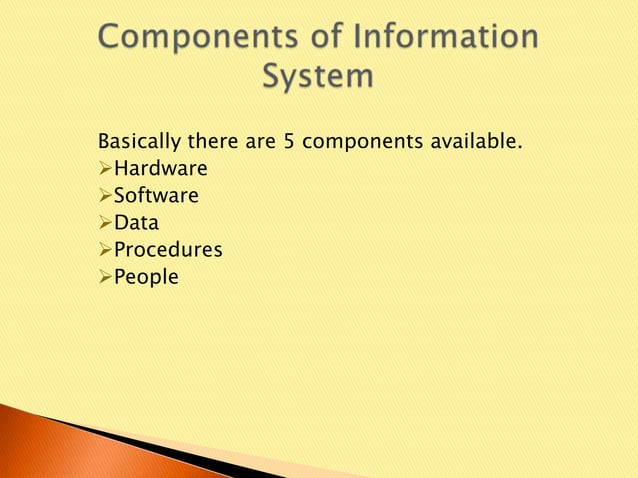 Components of Information System

Basically there are 5 components available.
➢Hardware
➢Software
➢Data
➢Procedures
➢People